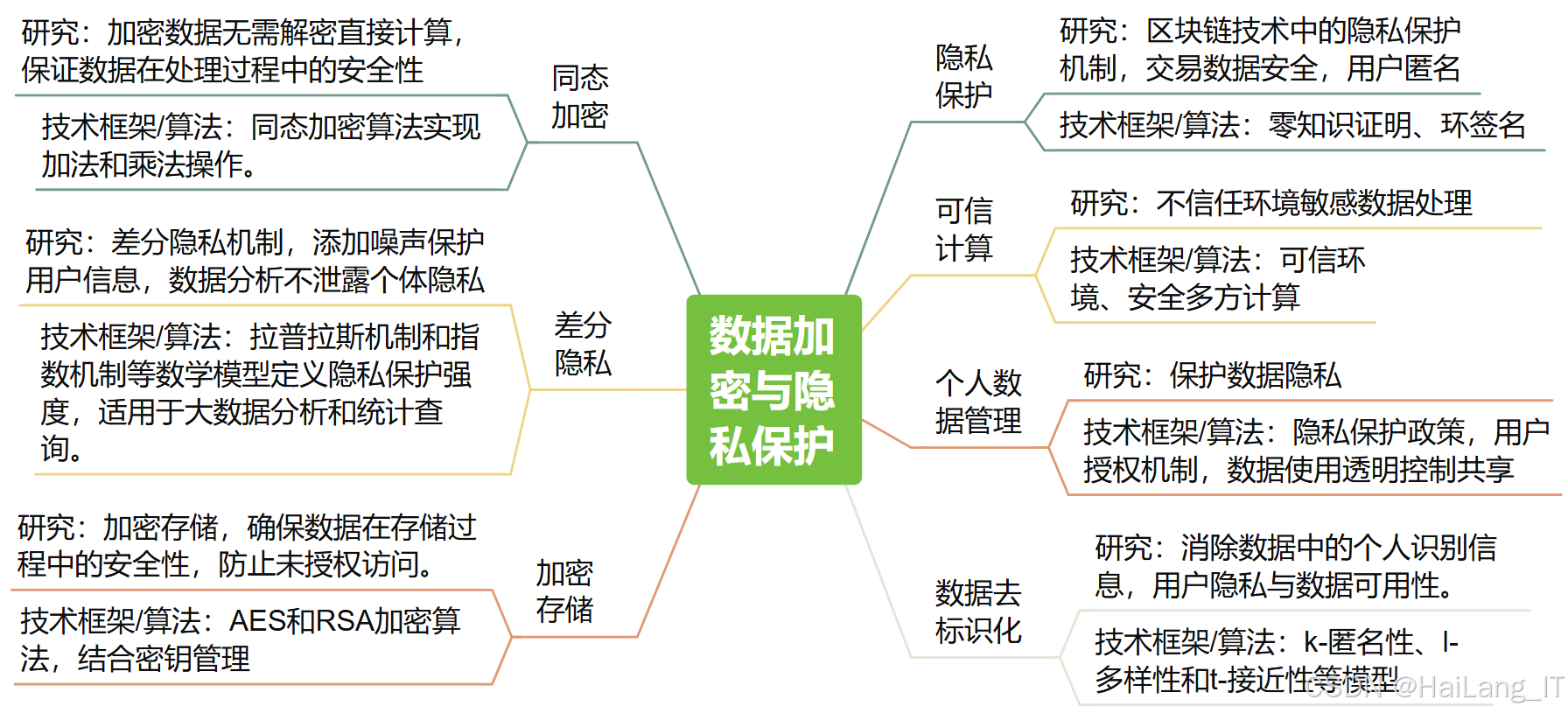 数据加密与隐私保护

同态加密

研究：加密数据无需解密直接计算，保证数据在处理过程中的安全性

技术框架/算法：同态加密算法实现加法和乘法操作。

差分隐私

研究：差分隐私机制，添加噪声保护用户信息，数据分析不泄露个体隐私

技术框架/算法：拉普拉斯机制和指数机制等数学模型定义隐私保护强度，适用于大数据分析和统计查询。

加密存储

研究：加密存储，确保数据在存储过程中的安全性，防止未授权访问。

技术框架/算法：AES和RSA加密算法，结合密钥管理

隐私保护

研究：区块链技术中的隐私保护机制，交易数据安全，用户匿名

技术框架/算法：零知识证明、环签名

可信计算

研究：不信任环境敏感数据处理

技术框架/算法：可信环境、安全多方计算

个人数据管理

研究：保护数据隐私

技术框架/算法：隐私保护政策，用户授权机制，数据使用透明控制共享

数据去标识化

研究：消除数据中的个人识别信息，用户隐私与数据可用性。

技术框架/算法：k-匿名性、l-多样性和t-接近性等模型

CSDN @HaiLang_IT